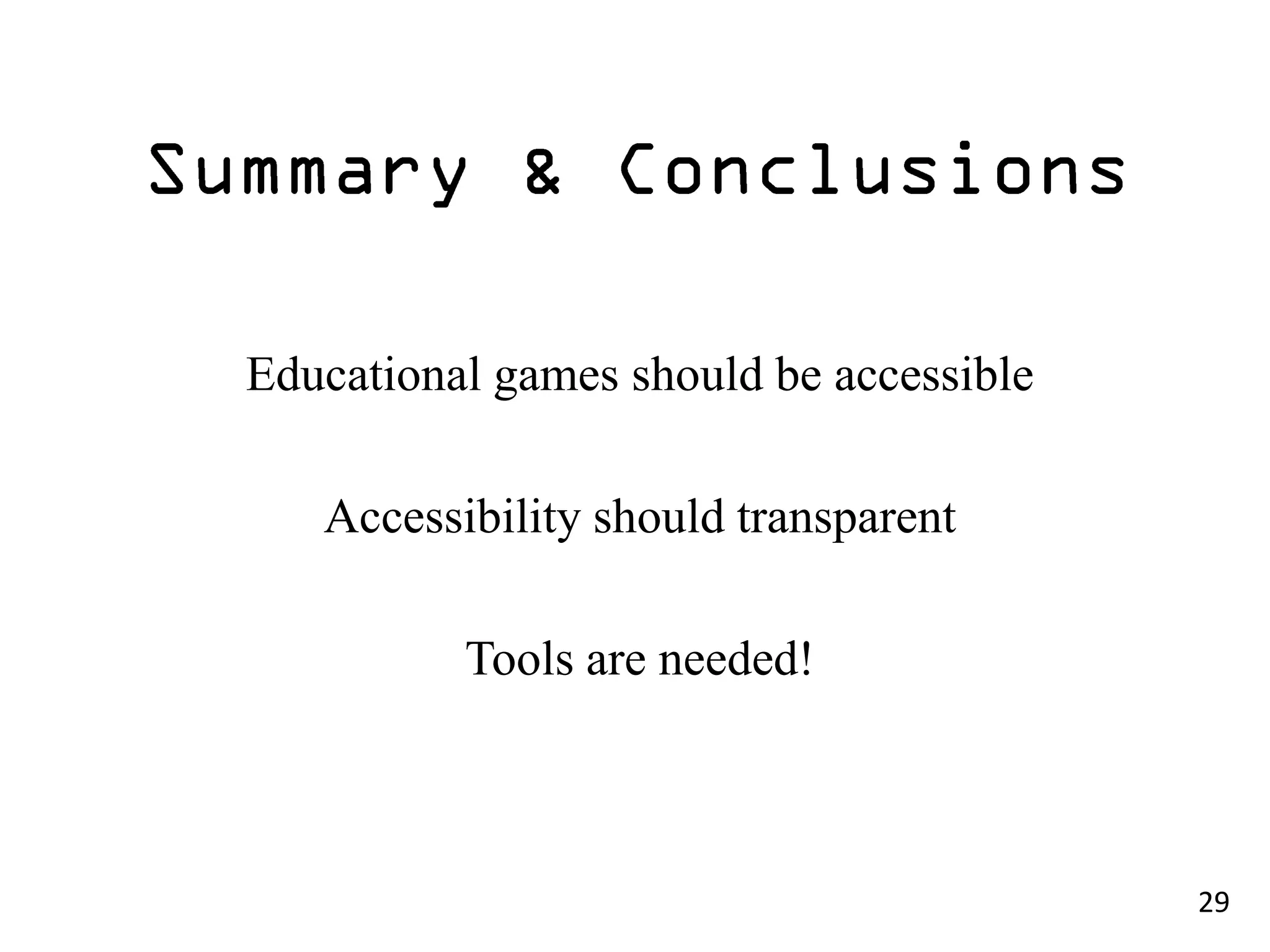 Summary & Conclusions

Educational games should be accessible

Accessibility should transparent

Tools are needed!

29